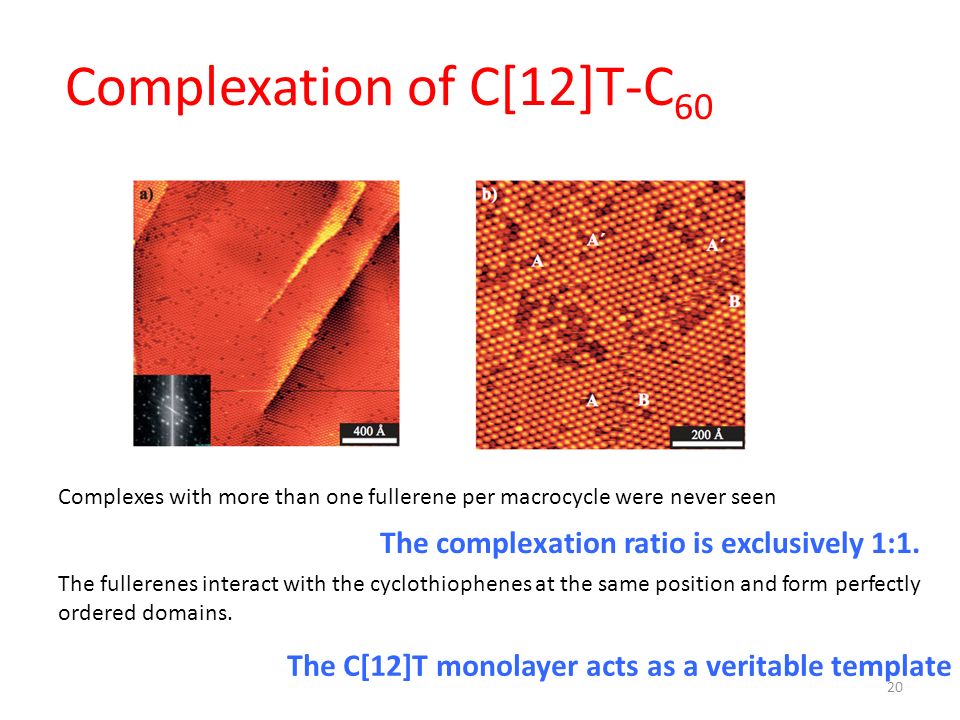 Complexation of C[12]T-$C_{60}$

a)

400 Å

b)

A

A´

A´

B

A

B

200 Å

Complexes with more than one fullerene per macrocycle were never seen

The complexation ratio is exclusively 1:1.

The fullerenes interact with the cyclothiophenes at the same position and form perfectly ordered domains.

The C[12]T monolayer acts as a veritable template

20